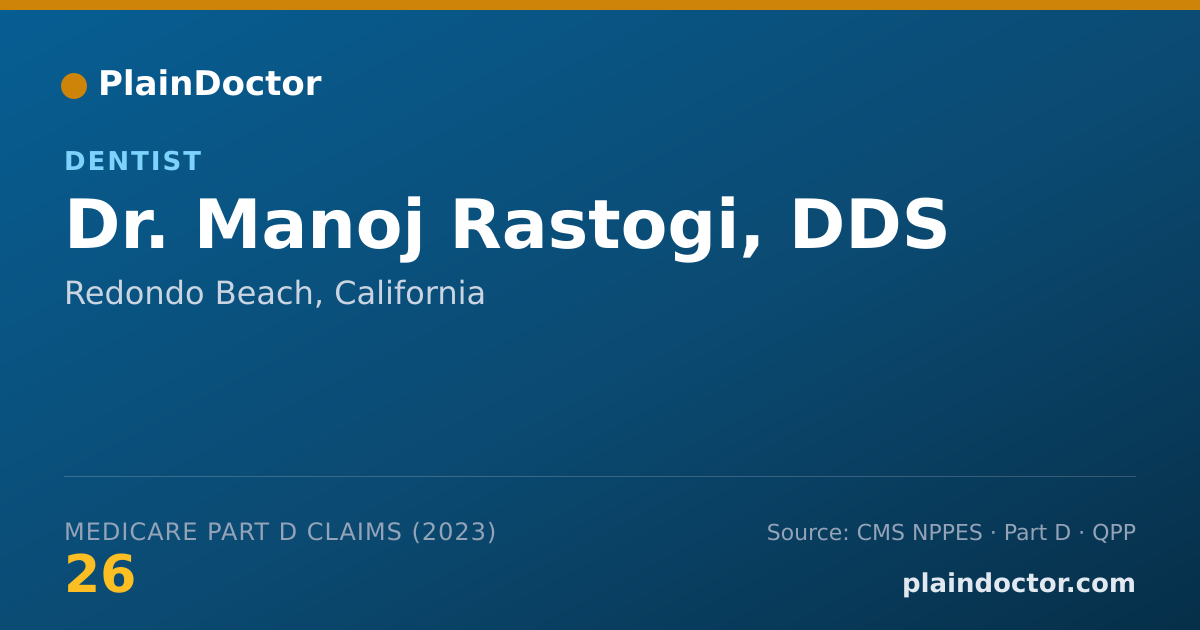 PlainDoctor

DENTIST

Dr. Manoj Rastogi, DDS

Redondo Beach, California

MEDICARE PART D CLAIMS (2023)

26

Source: CMS NPPES · Part D · QPP

plaindoctor.com